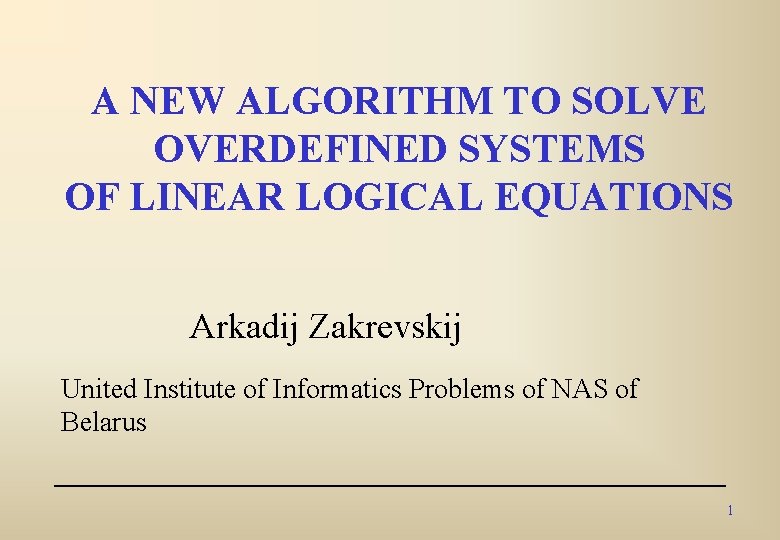 A NEW ALGORITHM TO SOLVE OVERDEFINED SYSTEMS OF LINEAR LOGICAL EQUATIONS

Arkadij Zakrevskij

United Institute of Informatics Problems of NAS of Belarus

1